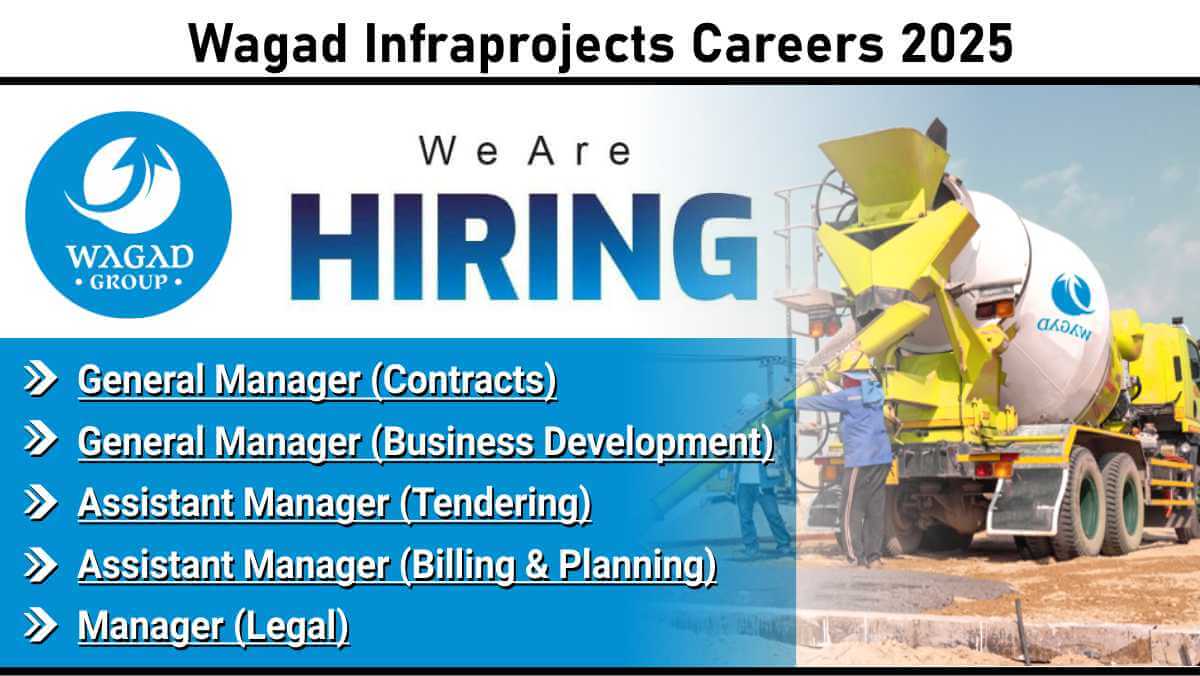 Wagad Infraprojects Careers 2025

WAGAD
• GROUP •

We Are
HIRING

WAGAD

General Manager (Contracts)

General Manager (Business Development)

Assistant Manager (Tendering)

Assistant Manager (Billing & Planning)

Manager (Legal)